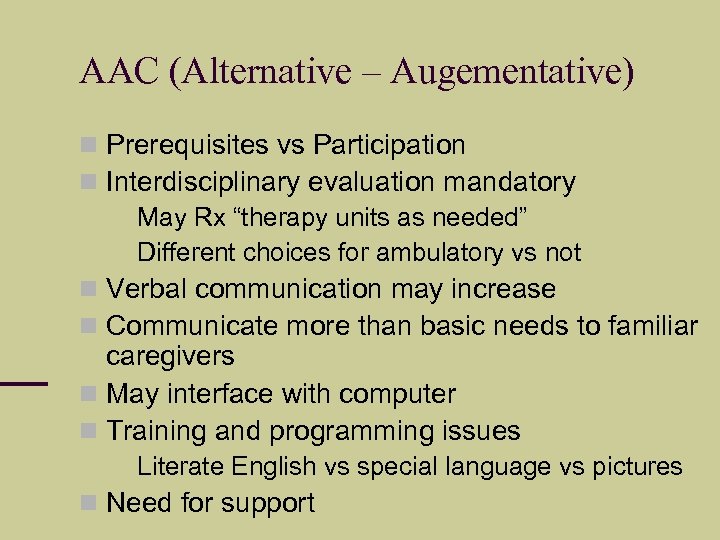 AAC (Alternative – Augementative)

Prerequisites vs Participation

Interdisciplinary evaluation mandatory

May Rx “therapy units as needed”

Different choices for ambulatory vs not

Verbal communication may increase

Communicate more than basic needs to familiar caregivers

May interface with computer

Training and programming issues

Literate English vs special language vs pictures

Need for support